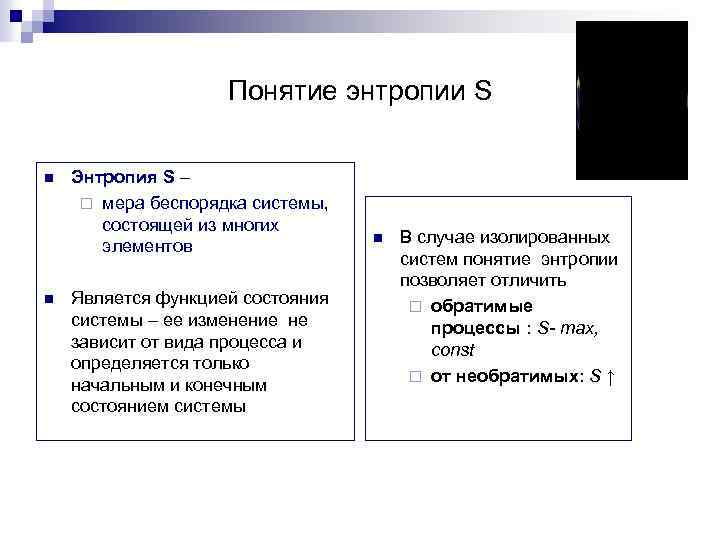 Понятие энтропии S

Энтропия S –

мера беспорядка системы, состоящей из многих элементов

Является функцией состояния системы – ее изменение не зависит от вида процесса и определяется только начальным и конечным состоянием системы

В случае изолированных систем понятие энтропии позволяет отличить

обратимые процессы : S- max, const

от необратимых: S ↑